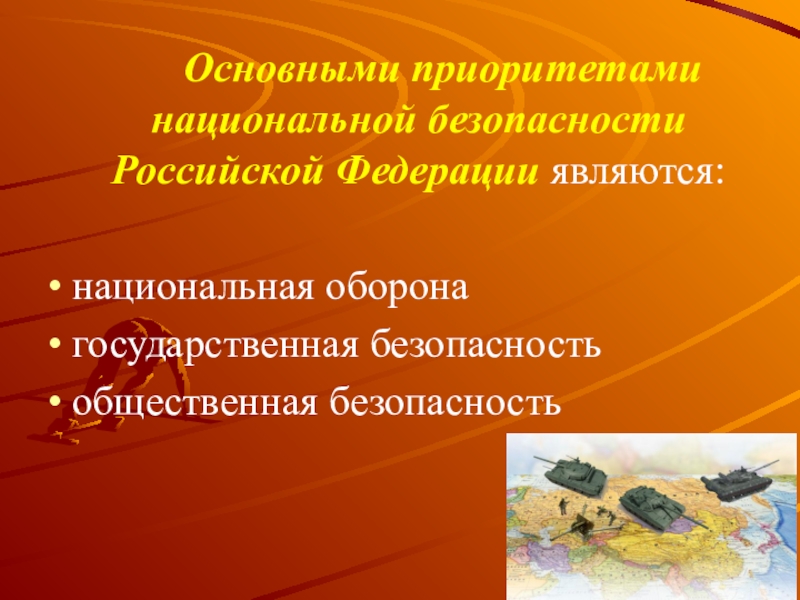 Основными приоритетами национальной безопасности Российской Федерации являются:

• национальная оборона
• государственная безопасность
• общественная безопасность